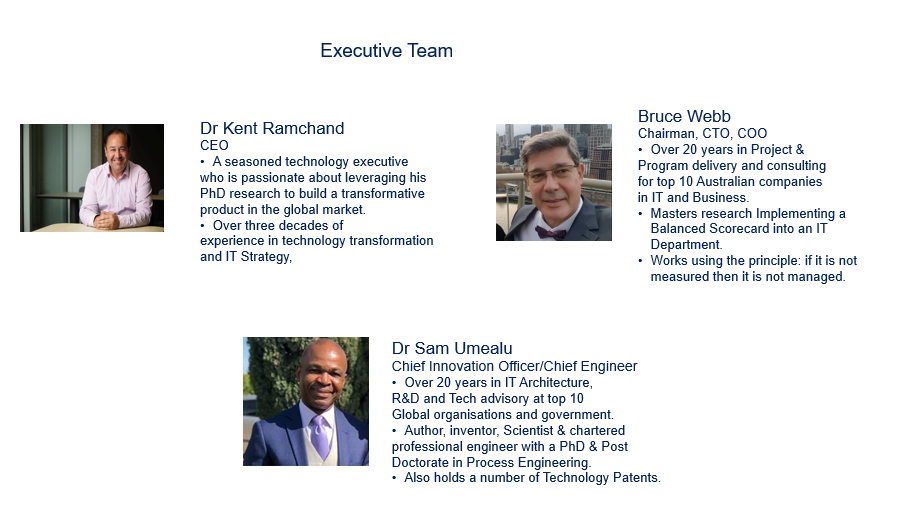 Executive Team

Dr Kent Ramchand
CEO
• A seasoned technology executive who is passionate about leveraging his PhD research to build a transformative product in the global market.
• Over three decades of experience in technology transformation and IT Strategy,

Bruce Webb
Chairman, CTO, COO
• Over 20 years in Project & Program delivery and consulting for top 10 Australian companies in IT and Business.
• Masters research Implementing a Balanced Scorecard into an IT Department.
• Works using the principle: if it is not measured then it is not managed.

Dr Sam Umealu
Chief Innovation Officer/Chief Engineer
• Over 20 years in IT Architecture, R&D and Tech advisory at top 10 Global organisations and government.
• Author, inventor, Scientist & chartered professional engineer with a PhD & Post Doctorate in Process Engineering.
• Also holds a number of Technology Patents.